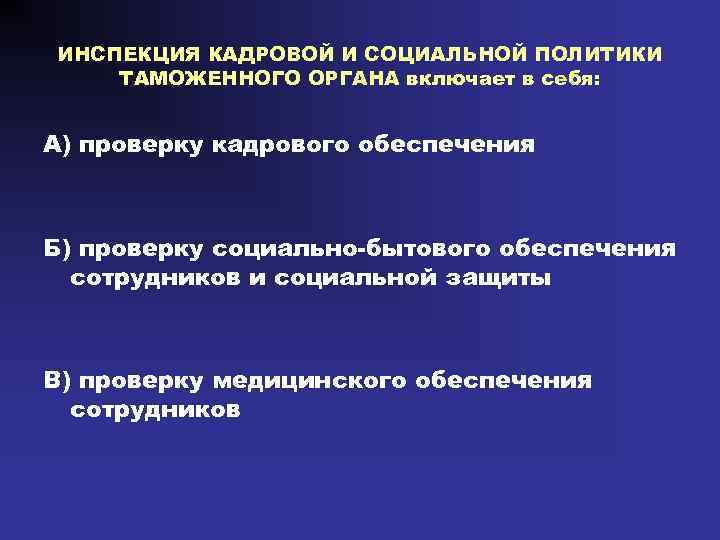 ИНСПЕКЦИЯ КАДРОВОЙ И СОЦИАЛЬНОЙ ПОЛИТИКИ ТАМОЖЕННОГО ОРГАНА включает в себя:

А) проверку кадрового обеспечения

Б) проверку социально-бытового обеспечения сотрудников и социальной защиты

В) проверку медицинского обеспечения сотрудников